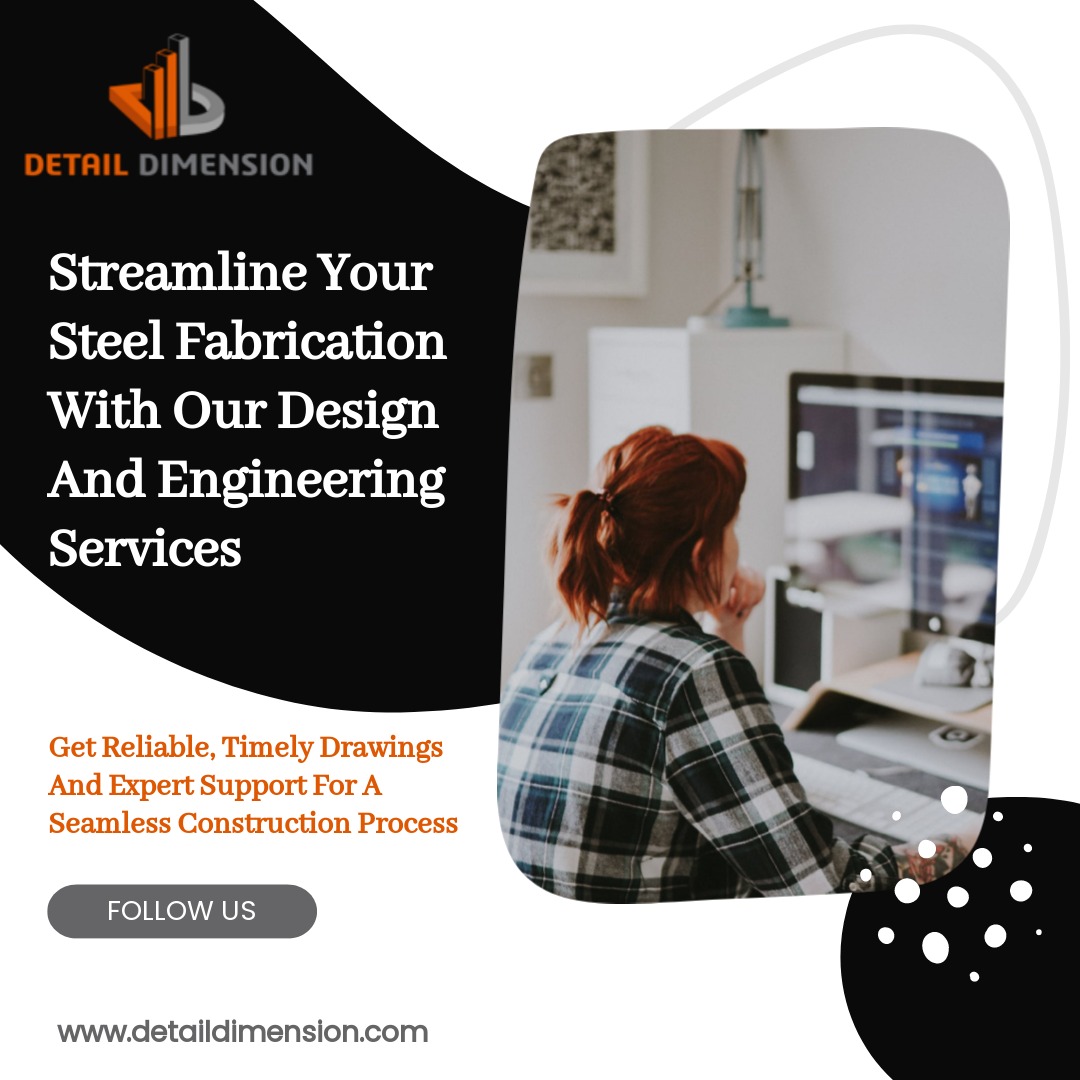 DETAIL DIMENSION

Streamline Your Steel Fabrication With Our Design And Engineering Services

Get Reliable, Timely Drawings And Expert Support For A Seamless Construction Process

FOLLOW US

www.detaildimension.com